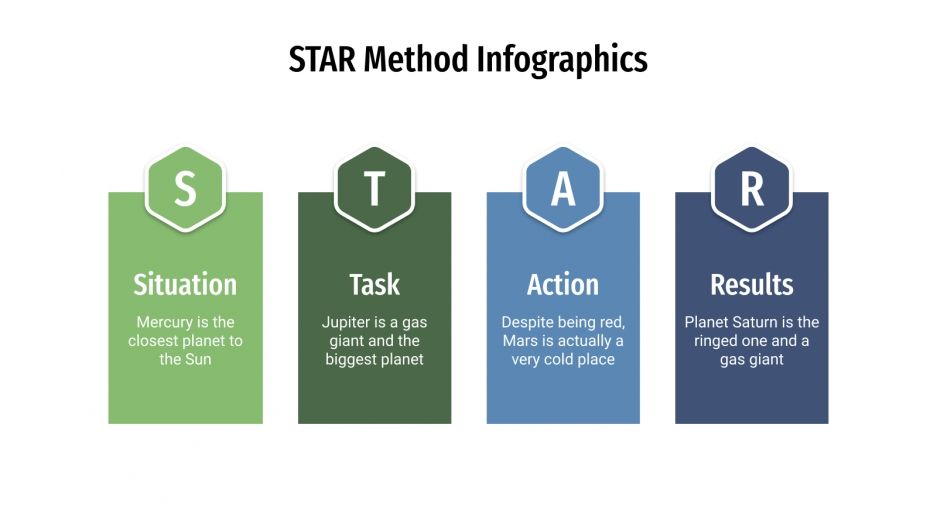 STAR Method Infographics

S

Situation

Mercury is the closest planet to the Sun

T

Task

Jupiter is a gas giant and the biggest planet

A

Action

Despite being red, Mars is actually a very cold place

R

Results

Planet Saturn is the ringed one and a gas giant